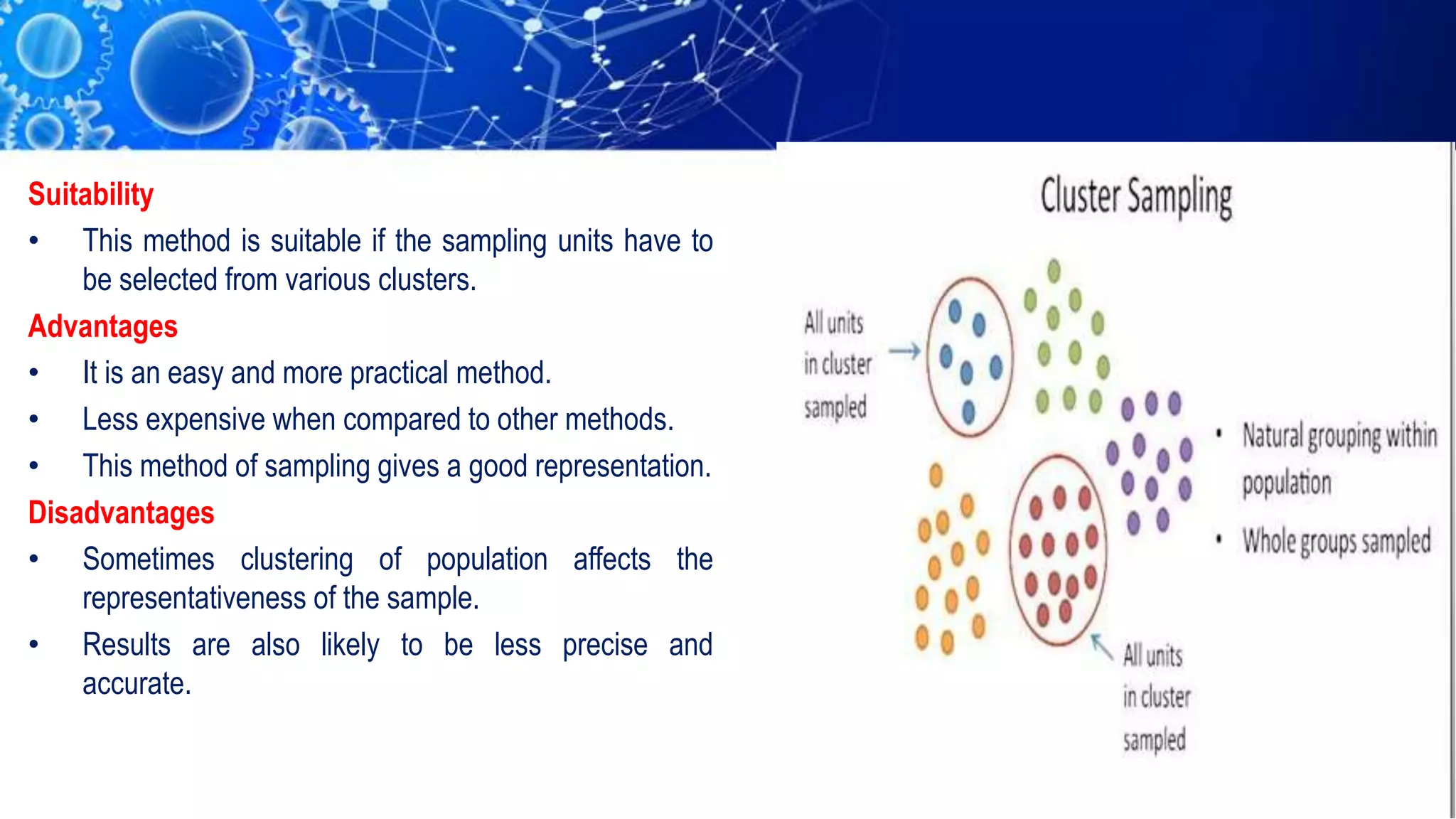 Suitability

• This method is suitable if the sampling units have to be selected from various clusters.

Advantages

• It is an easy and more practical method.

• Less expensive when compared to other methods.

• This method of sampling gives a good representation.

Disadvantages

• Sometimes clustering of population affects the representativeness of the sample.

• Results are also likely to be less precise and accurate.

Cluster Sampling

All units in cluster sampled

• Natural grouping within population

• Whole groups sampled

All units in cluster sampled